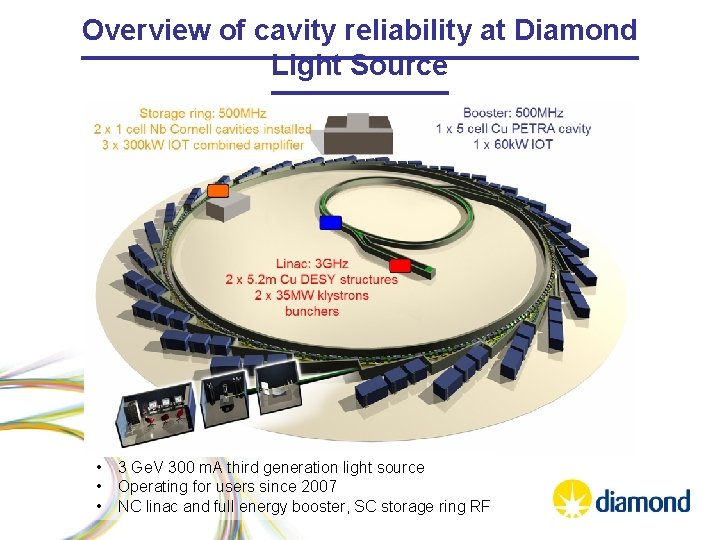 Overview of cavity reliability at Diamond Light Source

Storage ring: 500MHz
2 x 1 cell Nb Cornell cavities installed
3 x 300kW IOT combined amplifier

Booster: 500MHz
1 x 5 cell Cu PETRA cavity
1 x 60kW IOT

Linac: 3GHz
2 x 5.2m Cu DESY structures
2 x 35MW klystrons
bunchers

• 3 GeV 300 mA third generation light source
• Operating for users since 2007
• NC linac and full energy booster, SC storage ring RF

diamond